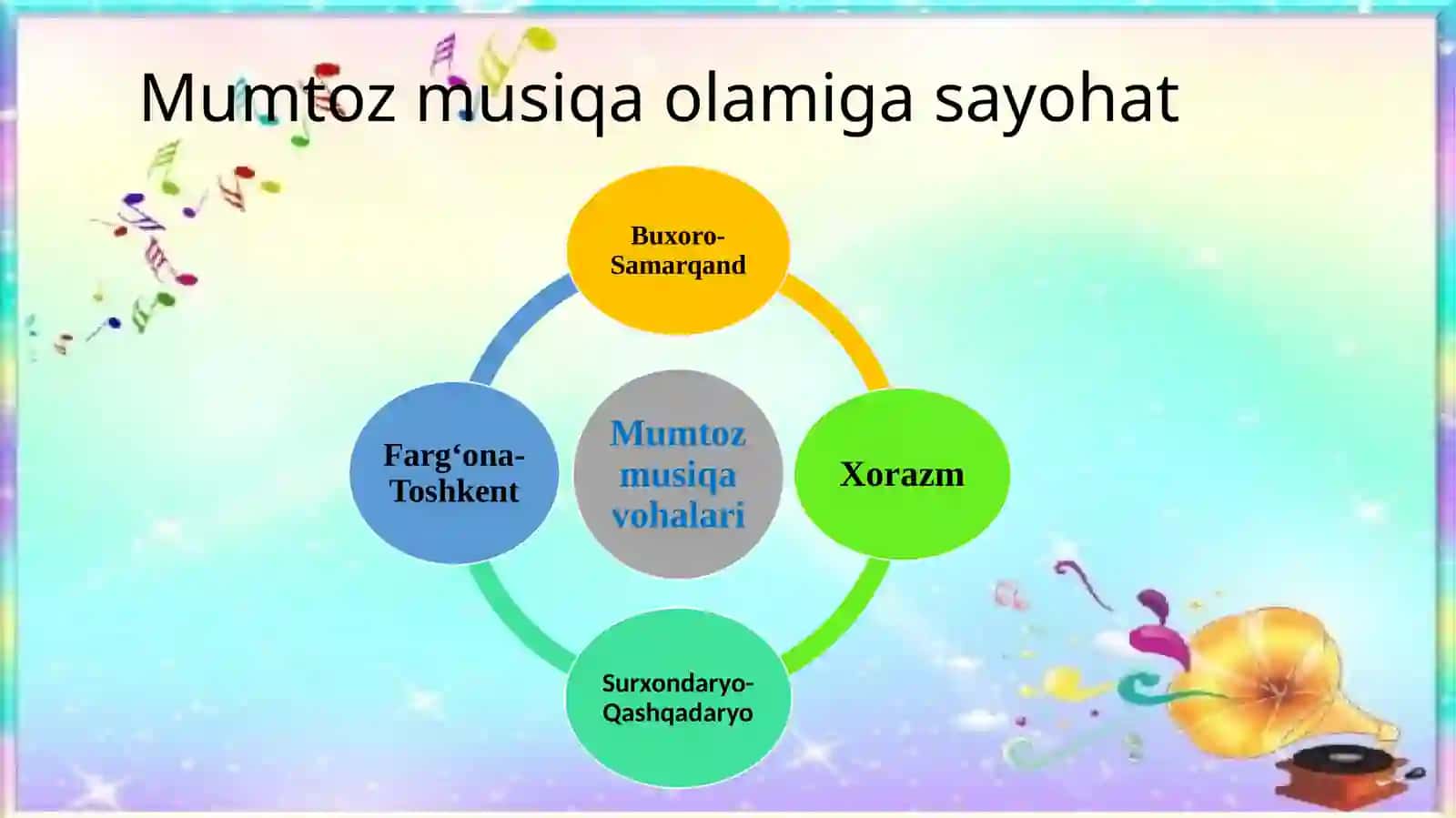 Mumtoz musiqa olamiga sayohat

Buxoro-Samarqand

Farg‘ona-Toshkent

Mumtoz musiqa vohalari

Xorazm

Surxondaryo-Qashqadaryo